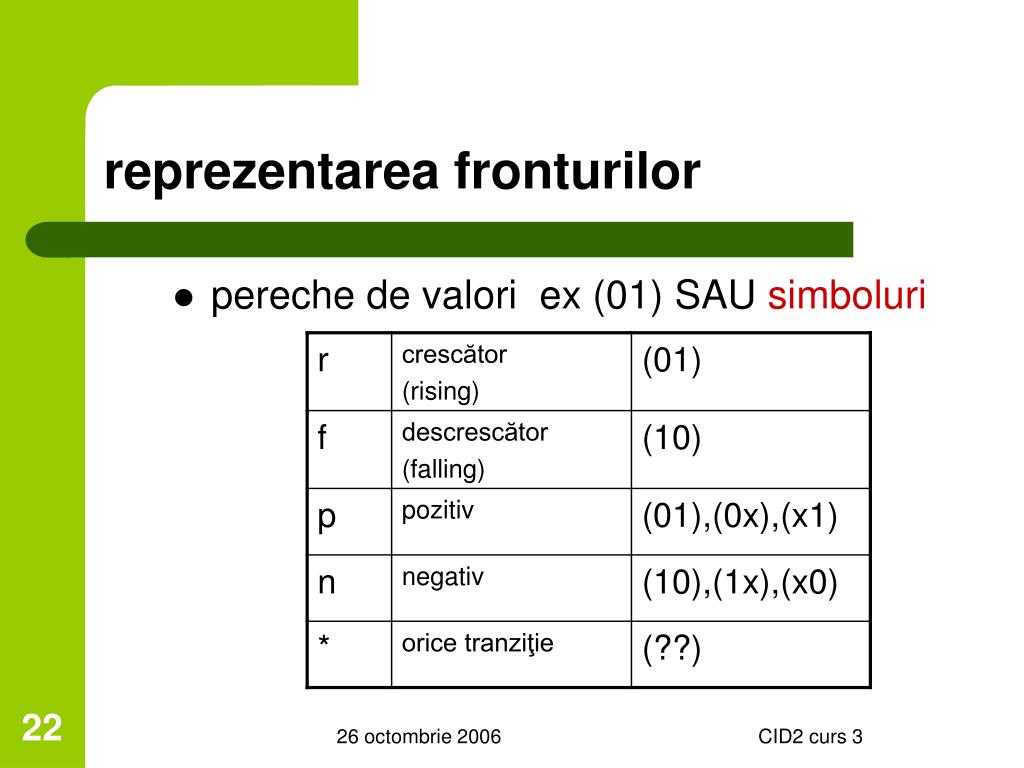 reprezentarea fronturilor

● pereche de valori ex (01) SAU simboluri

| r | crescător (rising) | (01) |
|---|---|---|
| f | descrescător (falling) | (10) |
| p | pozitiv | (01),(0x),(x1) |
| n | negativ | (10),(1x),(x0) |
| * | orice tranziţie | (??) |

22

26 octombrie 2006

CID2 curs 3